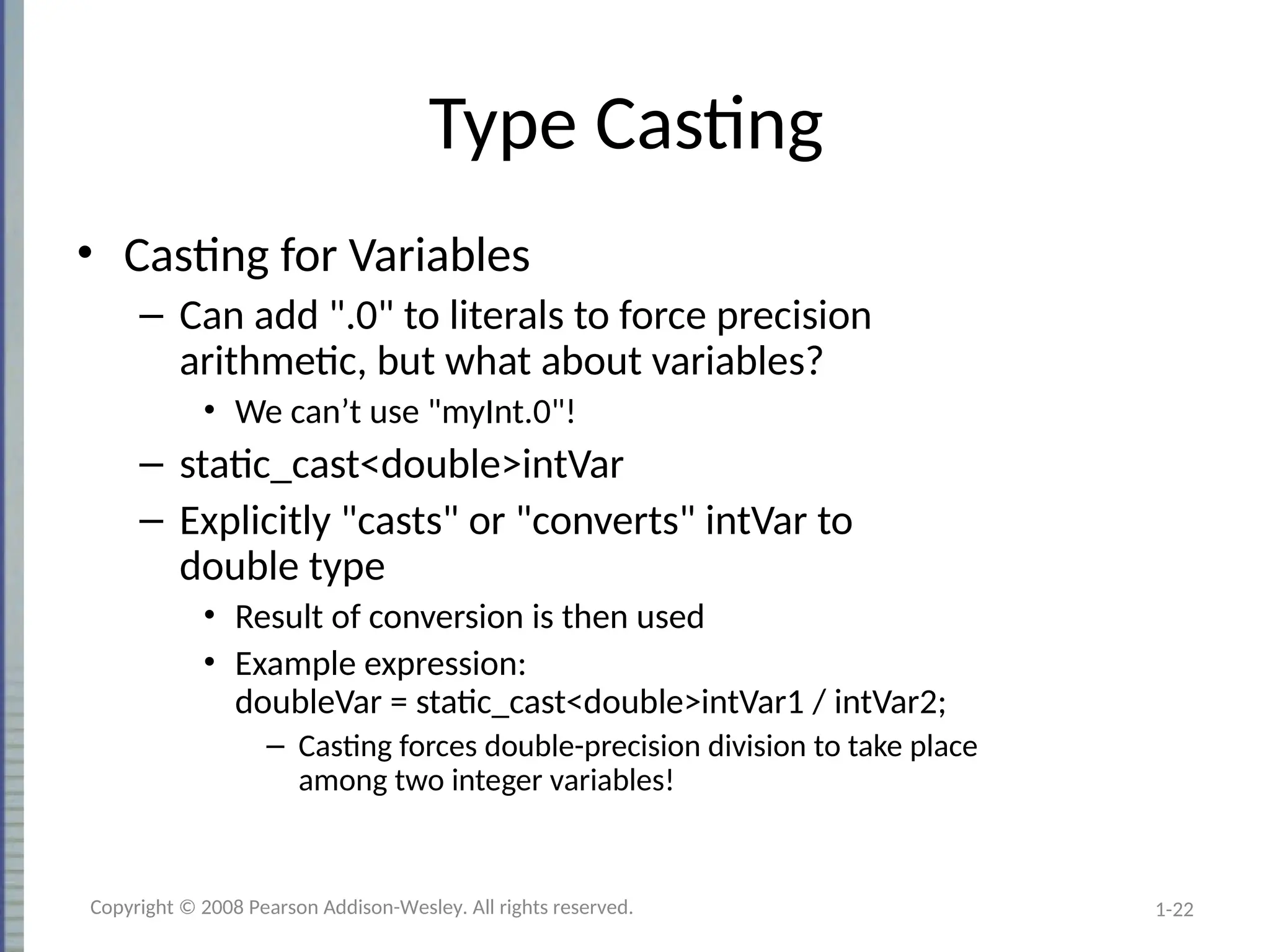 Type Casting

• Casting for Variables

– Can add ".0" to literals to force precision arithmetic, but what about variables?

• We can’t use "myInt.0"!

– static_cast<double>intVar

– Explicitly "casts" or "converts" intVar to double type

• Result of conversion is then used

• Example expression:
doubleVar = static_cast<double>intVar1 / intVar2;

– Casting forces double-precision division to take place among two integer variables!

Copyright © 2008 Pearson Addison-Wesley. All rights reserved.

1-22